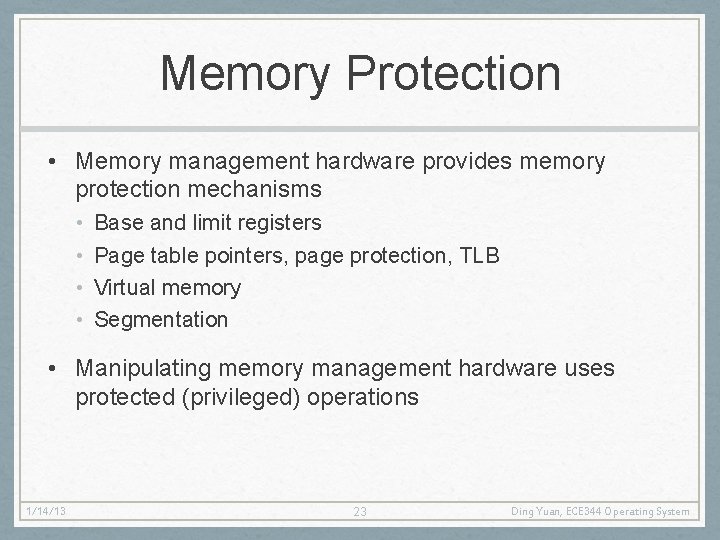 Memory Protection

• Memory management hardware provides memory protection mechanisms
  • Base and limit registers
  • Page table pointers, page protection, TLB
  • Virtual memory
  • Segmentation

• Manipulating memory management hardware uses protected (privileged) operations

1/14/13

23

Ding Yuan, ECE344 Operating System